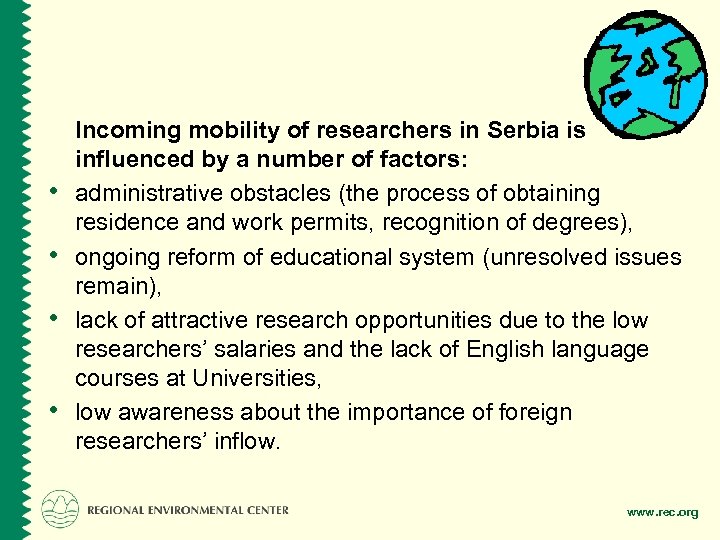 Incoming mobility of researchers in Serbia is influenced by a number of factors:

• administrative obstacles (the process of obtaining residence and work permits, recognition of degrees),
• ongoing reform of educational system (unresolved issues remain),
• lack of attractive research opportunities due to the low researchers' salaries and the lack of English language courses at Universities,
• low awareness about the importance of foreign researchers' inflow.

REGIONAL ENVIRONMENTAL CENTER

www.rec.org